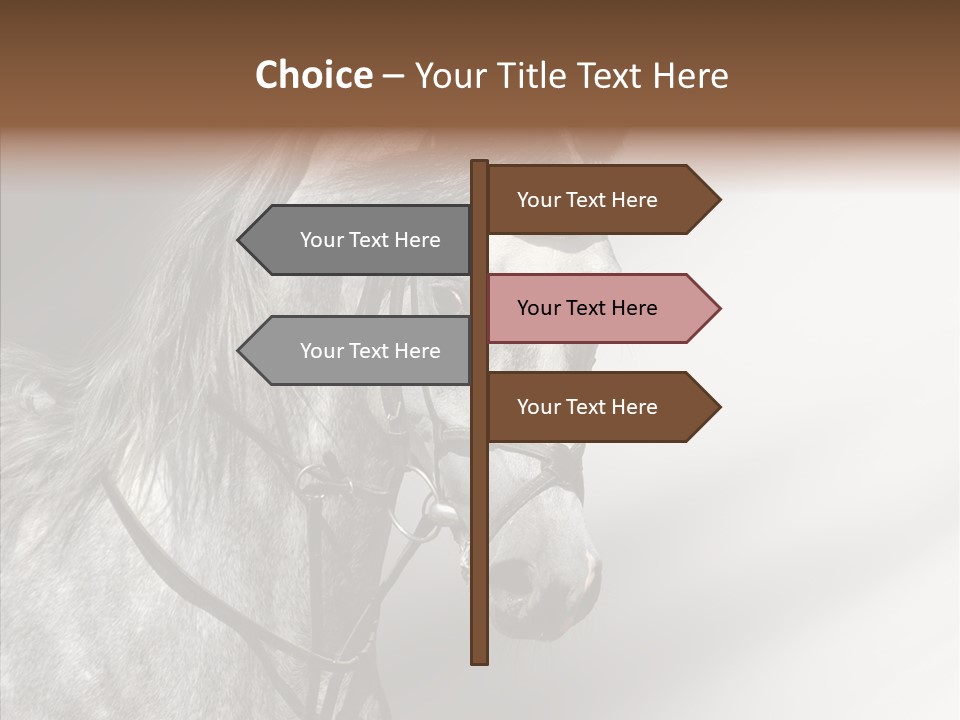 Choice – Your Title Text Here

Your Text Here

Your Text Here

Your Text Here

Your Text Here

Your Text Here